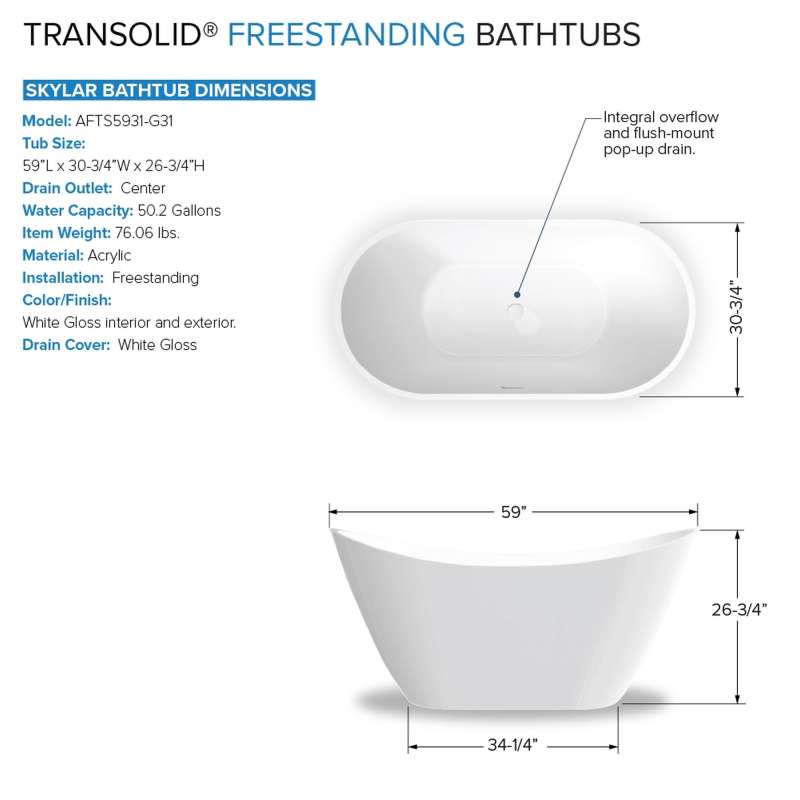 TRANSOLID® FREESTANDING BATHTUBS

SKYLAR BATHTUB DIMENSIONS

Model: AFTS5931-G31
Tub Size:
59"L x 30-3/4"W x 26-3/4"H
Drain Outlet: Center
Water Capacity: 50.2 Gallons
Item Weight: 76.06 lbs.
Material: Acrylic
Installation: Freestanding
Color/Finish:
White Gloss interior and exterior.
Drain Cover: White Gloss

Integral overflow and flush-mount pop-up drain.

30-3/4"

59"

26-3/4"

34-1/4"